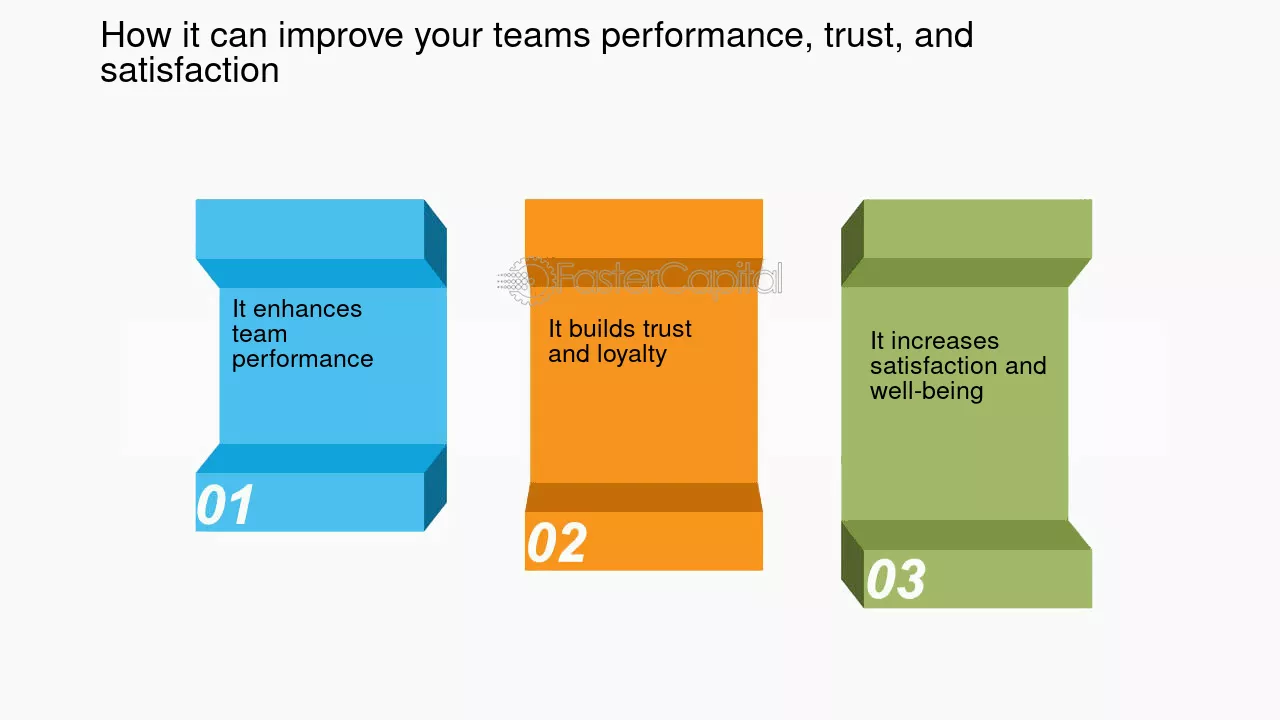 How it can improve your teams performance, trust, and satisfaction

It enhances team performance

01

It builds trust and loyalty

02

It increases satisfaction and well-being

03

FasterCapital